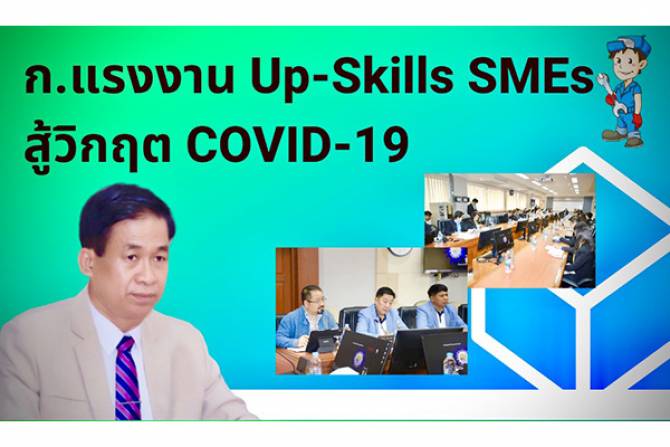 ก.แรงงาน Up-Skills SMEs
สู้วิกฤต COVID-19